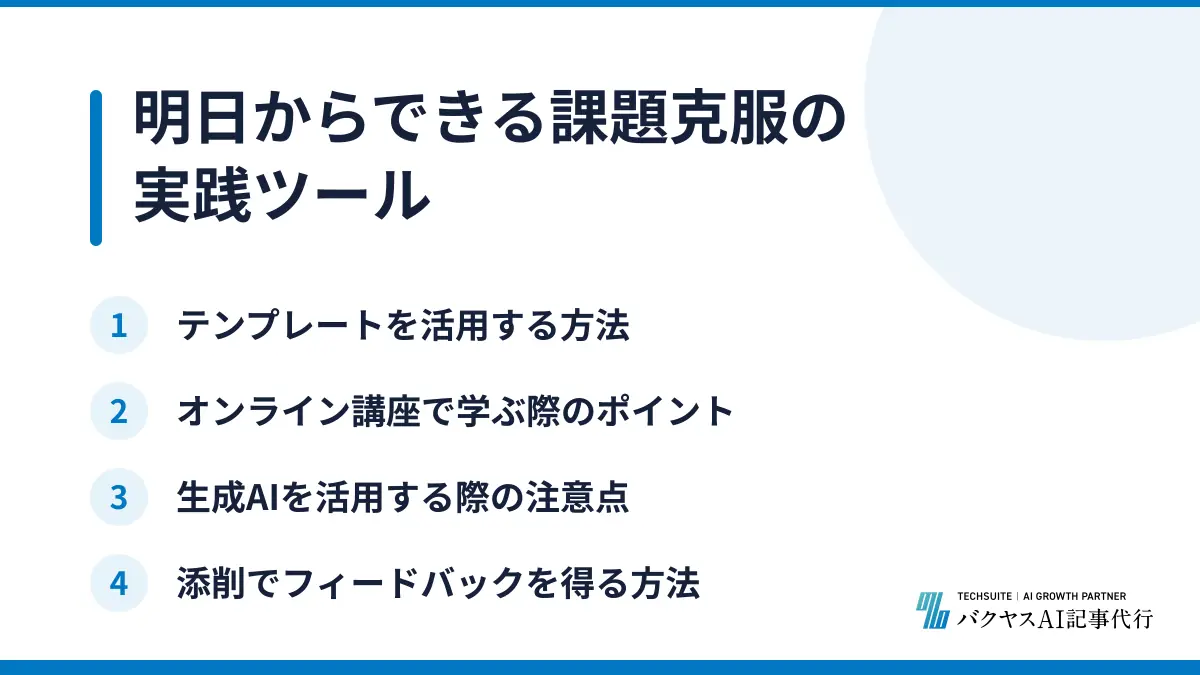 明日からできる課題克服の実践ツール

1 テンプレートを活用する方法

2 オンライン講座で学ぶ際のポイント

3 生成AIを活用する際の注意点

4 添削でフィードバックを得る方法

TECHSUITE | AI GROWTH PARTNER
バクヤスAI記事代行